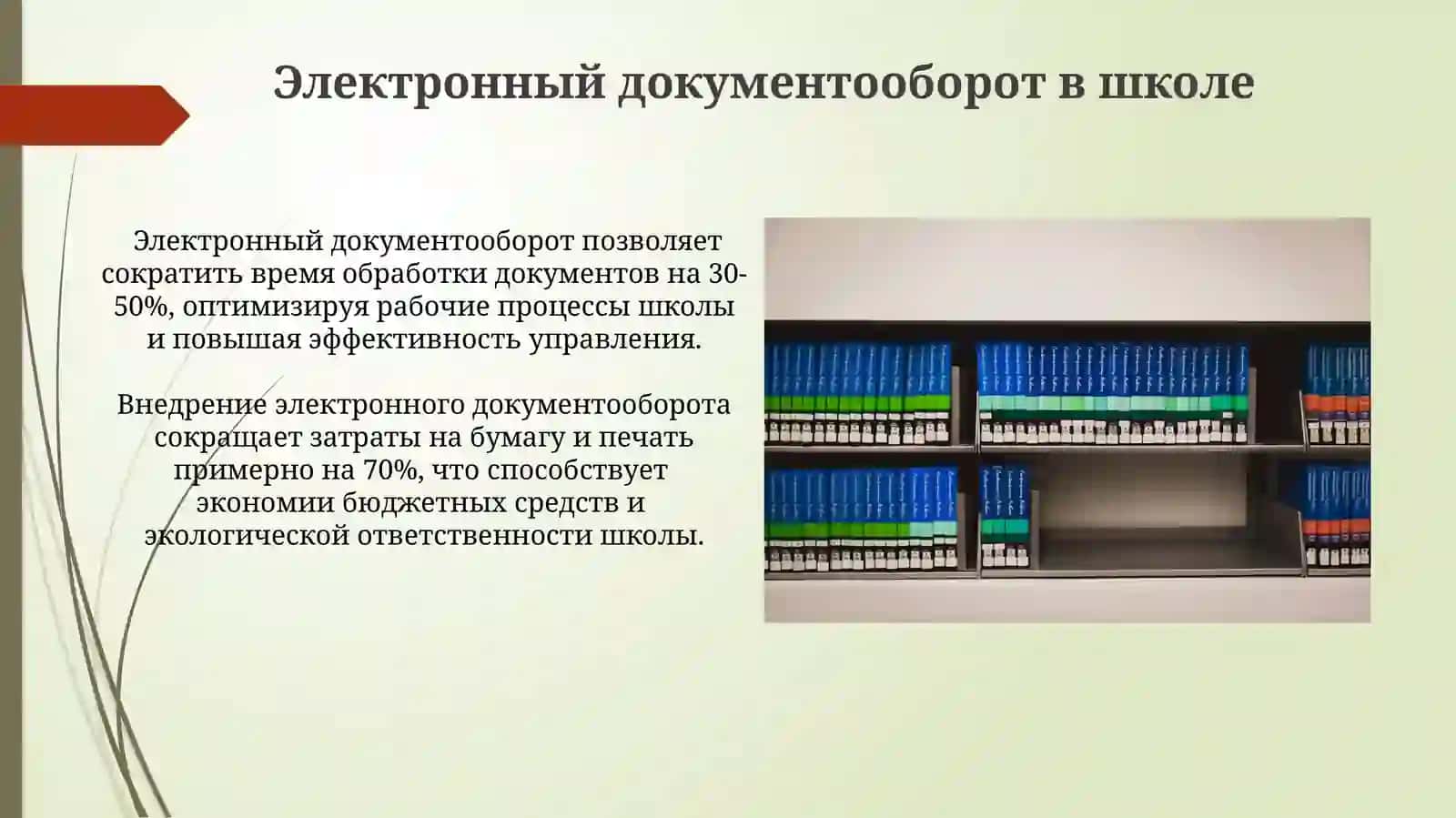 Электронный документооборот в школе

Электронный документооборот позволяет сократить время обработки документов на 30-50%, оптимизируя рабочие процессы школы и повышая эффективность управления.

Внедрение электронного документооборота сокращает затраты на бумагу и печать примерно на 70%, что способствует экономии бюджетных средств и экологической ответственности школы.